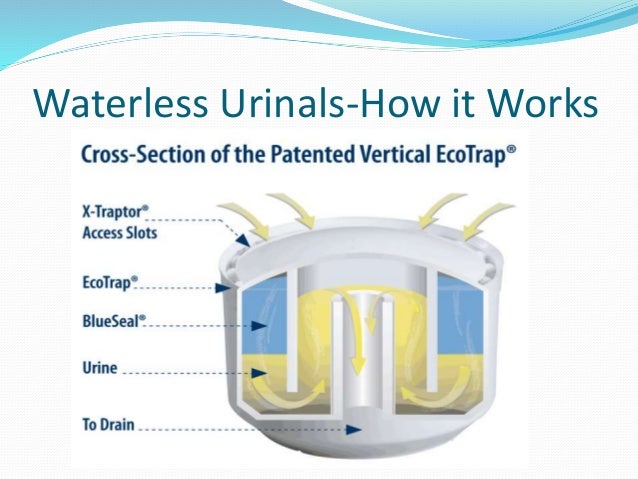 Waterless Urinals-How it Works

Cross-Section of the Patented Vertical EcoTrap®

X-Traptor® Access Slots

EcoTrap®

BlueSeal®

Urine

To Drain